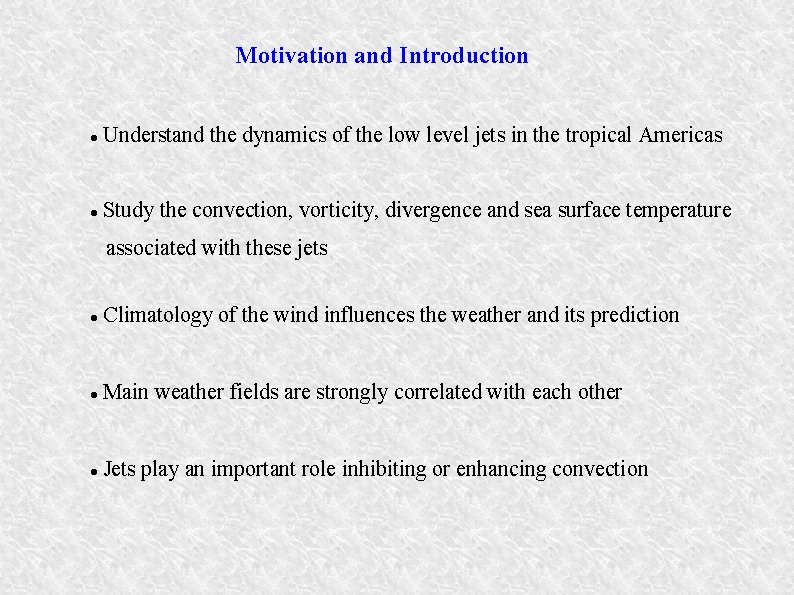 Motivation and Introduction

• Understand the dynamics of the low level jets in the tropical Americas

• Study the convection, vorticity, divergence and sea surface temperature associated with these jets

• Climatology of the wind influences the weather and its prediction

• Main weather fields are strongly correlated with each other

• Jets play an important role inhibiting or enhancing convection